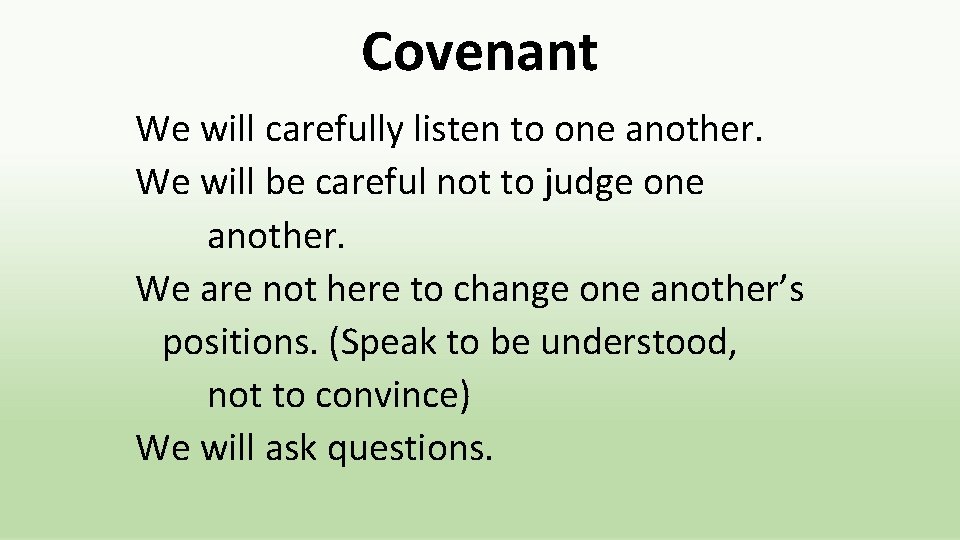 Covenant

We will carefully listen to one another.

We will be careful not to judge one another.

We are not here to change one another’s positions. (Speak to be understood, not to convince)

We will ask questions.